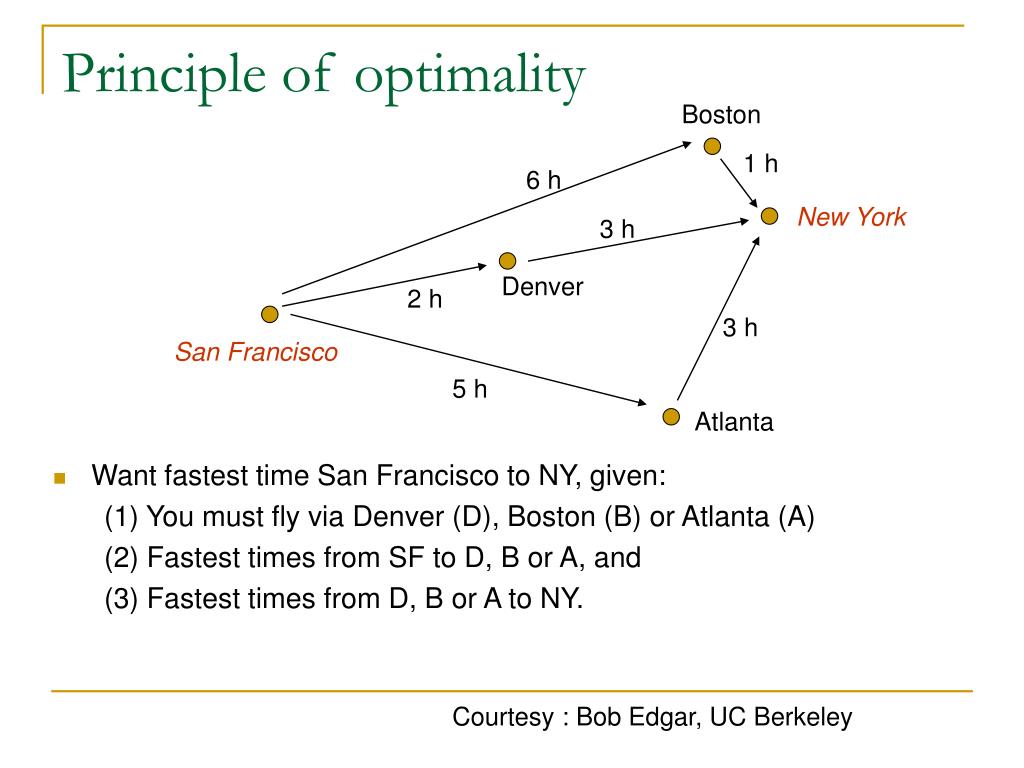 Principle of optimality

Boston
1 h
6 h
New York
3 h
Denver
2 h
3 h
San Francisco
5 h
Atlanta

Want fastest time San Francisco to NY, given:
(1) You must fly via Denver (D), Boston (B) or Atlanta (A)
(2) Fastest times from SF to D, B or A, and
(3) Fastest times from D, B or A to NY.

Courtesy : Bob Edgar, UC Berkeley